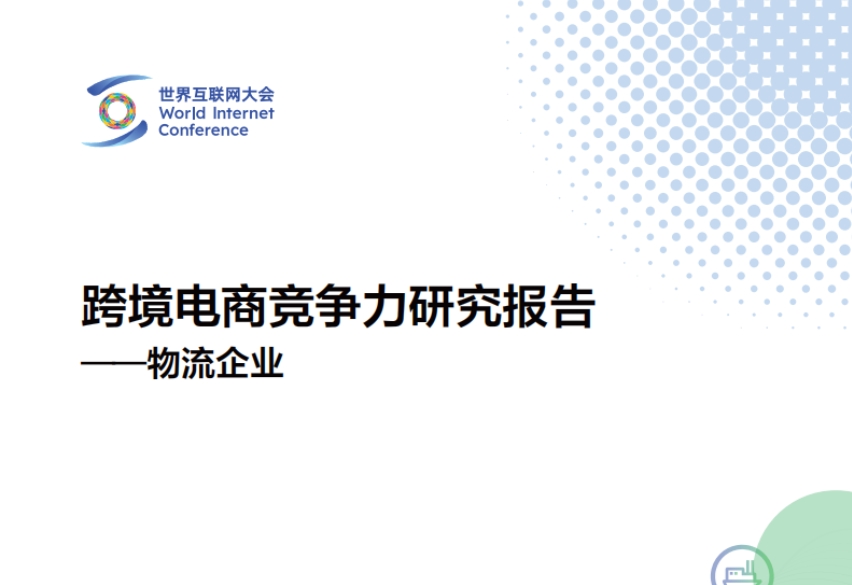 世界互联网大会
World Internet
Conference

跨境电商竞争力研究报告
——物流企业